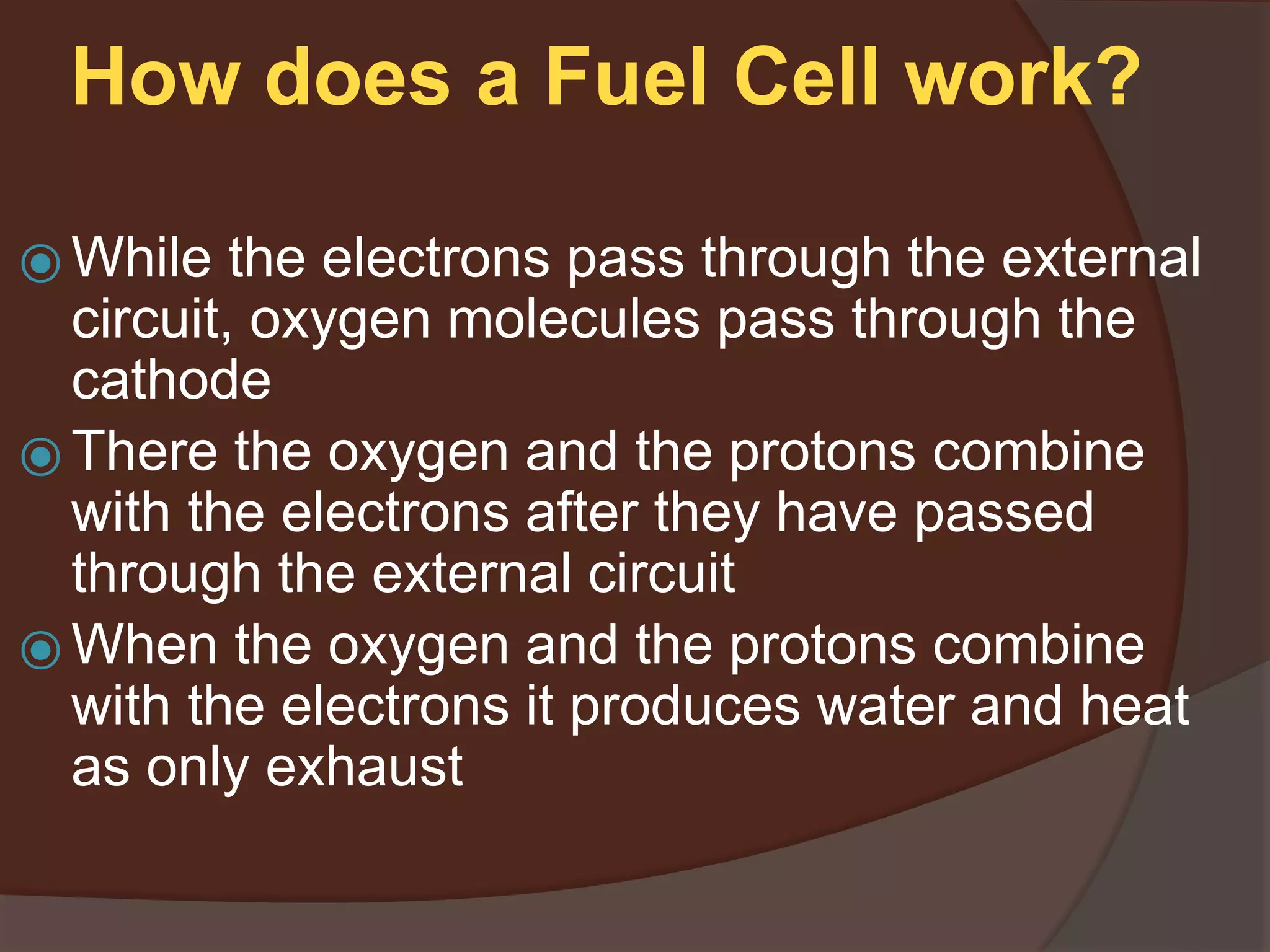 How does a Fuel Cell work?

While the electrons pass through the external circuit, oxygen molecules pass through the cathode

There the oxygen and the protons combine with the electrons after they have passed through the external circuit

When the oxygen and the protons combine with the electrons it produces water and heat as only exhaust